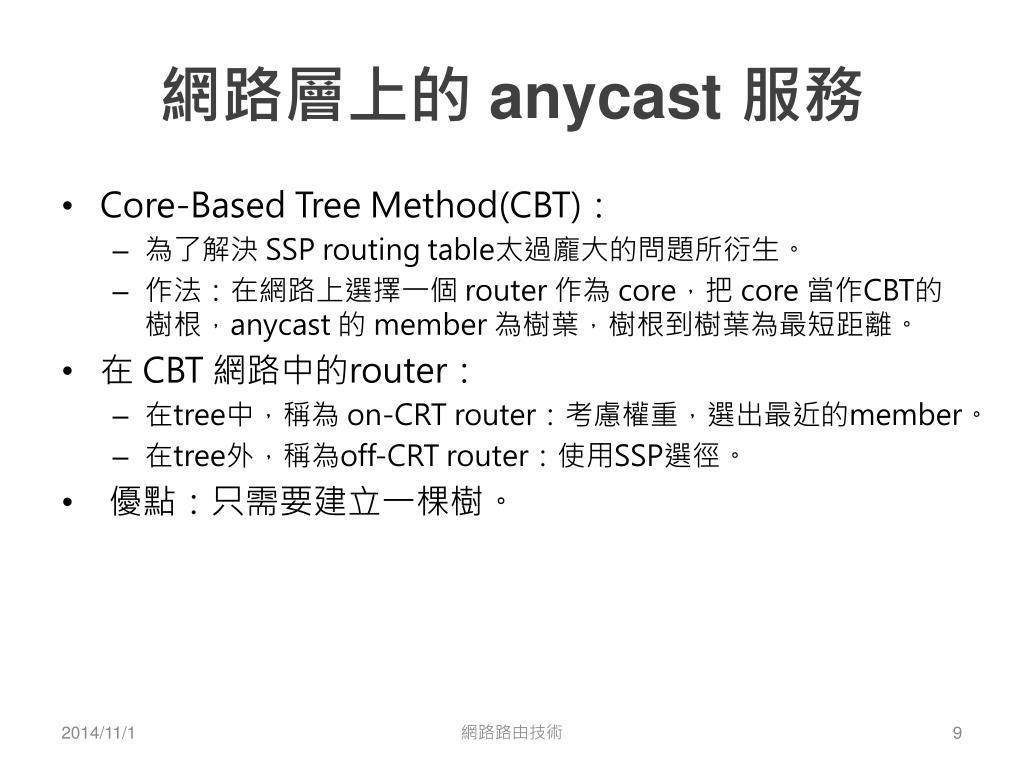 網路層上的 anycast 服務

• Core-Based Tree Method(CBT)：
  – 為了解決 SSP routing table太過龐大的問題所衍生。
  – 作法：在網路上選擇一個 router 作為 core，把 core 當作CBT的樹根，anycast 的 member 為樹葉，樹根到樹葉為最短距離。
• 在 CBT 網路中的router：
  – 在tree中，稱為 on-CRT router：考慮權重，選出最近的member。
  – 在tree外，稱為off-CRT router：使用SSP選徑。
• 優點：只需要建立一棵樹。

2014/11/1 網路路由技術 9